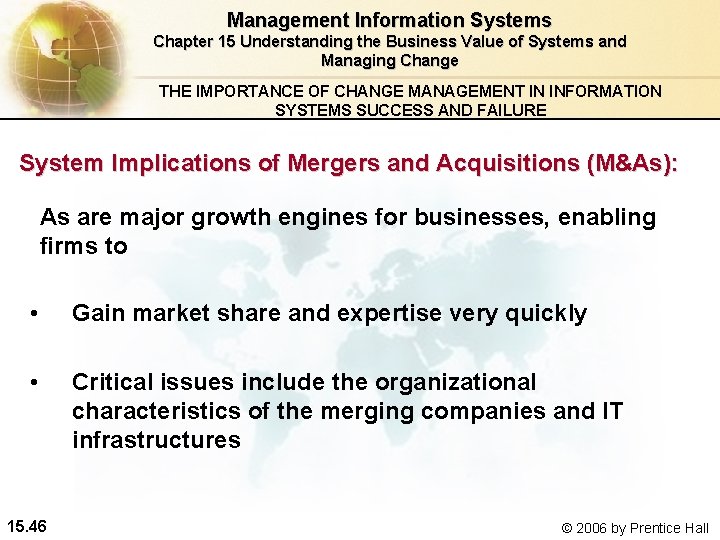 Management Information Systems
Chapter 15 Understanding the Business Value of Systems and Managing Change

THE IMPORTANCE OF CHANGE MANAGEMENT IN INFORMATION SYSTEMS SUCCESS AND FAILURE

System Implications of Mergers and Acquisitions (M&As):

As are major growth engines for businesses, enabling firms to

• Gain market share and expertise very quickly

• Critical issues include the organizational characteristics of the merging companies and IT infrastructures

15.46

© 2006 by Prentice Hall